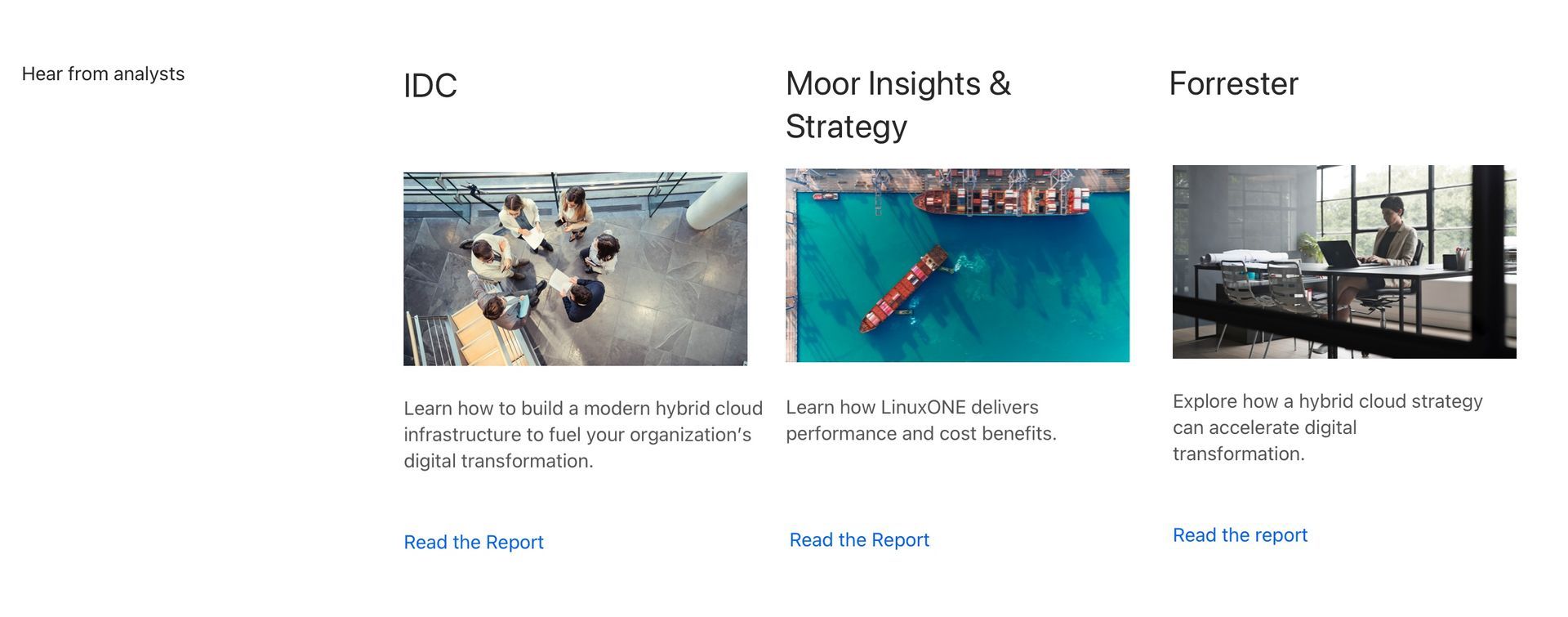 Hear from analysts

IDC

Learn how to build a modern hybrid cloud infrastructure to fuel your organization's digital transformation.

Read the Report

Moor Insights & Strategy

Learn how LinuxONE delivers performance and cost benefits.

Read the Report

Forrester

Explore how a hybrid cloud strategy can accelerate digital transformation.

Read the report